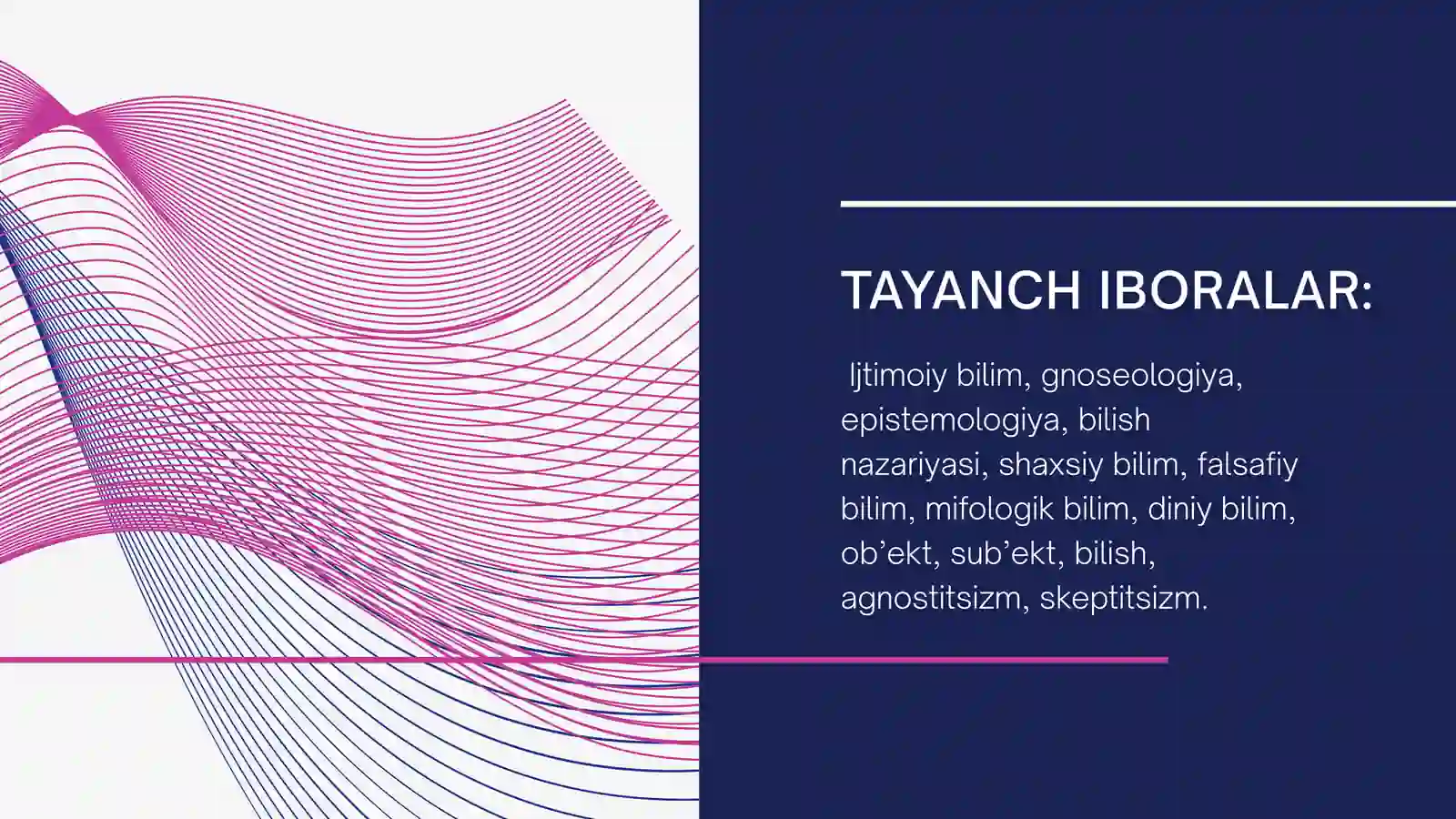 TAYANCH IBORALAR:

Ijtimoiy bilim, gnoseologiya, epistemologiya, bilish nazariyasi, shaxsiy bilim, falsafiy bilim, mifologik bilim, diniy bilim, ob'ekt, sub'ekt, bilish, agnostitsizm, skeptitsizm.